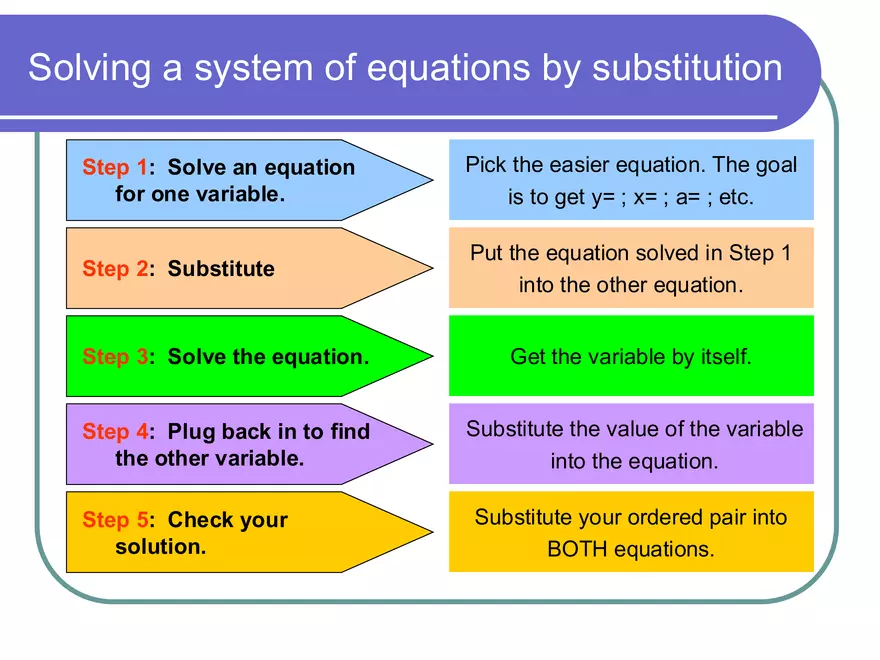 Solving a system of equations by substitution

Step 1: Solve an equation for one variable.

Pick the easier equation. The goal is to get y= ; x= ; a= ; etc.

Step 2: Substitute

Put the equation solved in Step 1 into the other equation.

Step 3: Solve the equation.

Get the variable by itself.

Step 4: Plug back in to find the other variable.

Substitute the value of the variable into the equation.

Step 5: Check your solution.

Substitute your ordered pair into BOTH equations.